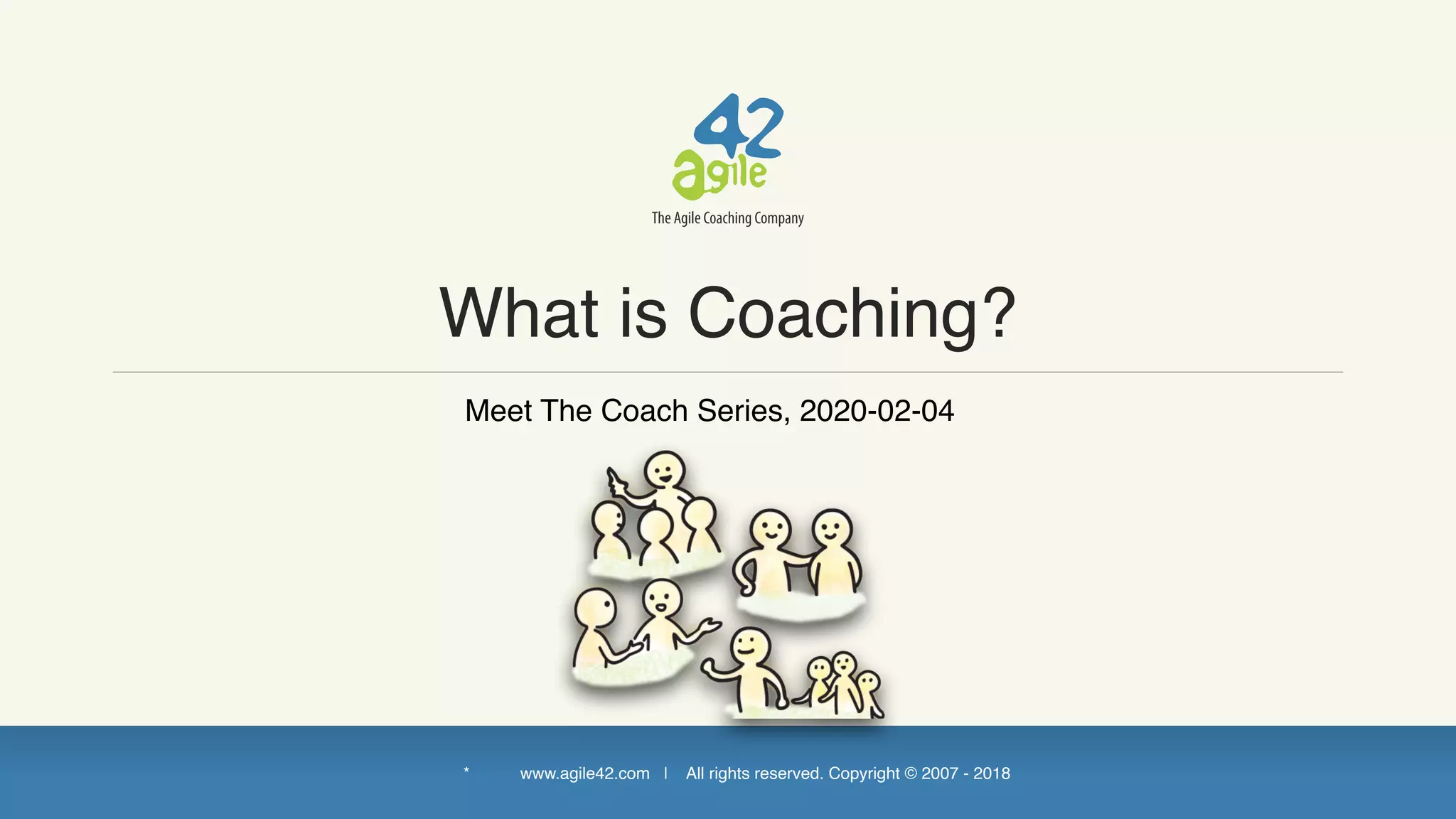 42
agile
The Agile Coaching Company

What is Coaching?

Meet The Coach Series, 2020-02-04

* www.agile42.com | All rights reserved. Copyright © 2007 - 2018